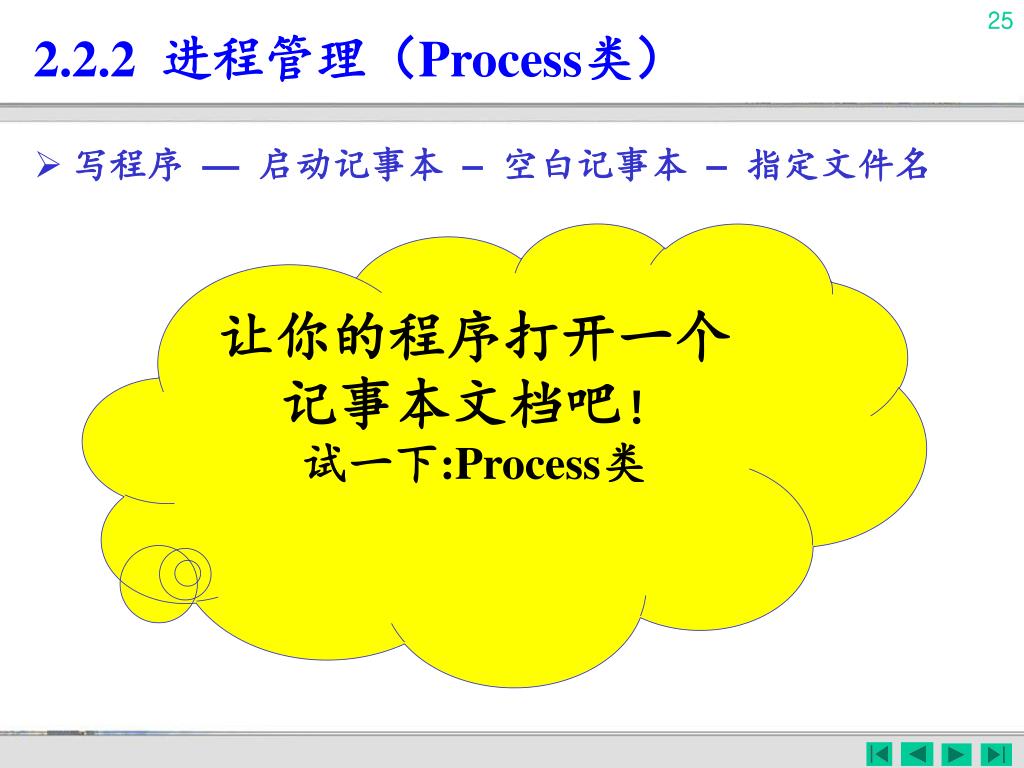 25

2.2.2 进程管理（Process类）

➢ 写程序 — 启动记事本 – 空白记事本 – 指定文件名

让你的程序打开一个记事本文档吧！
试一下:Process类